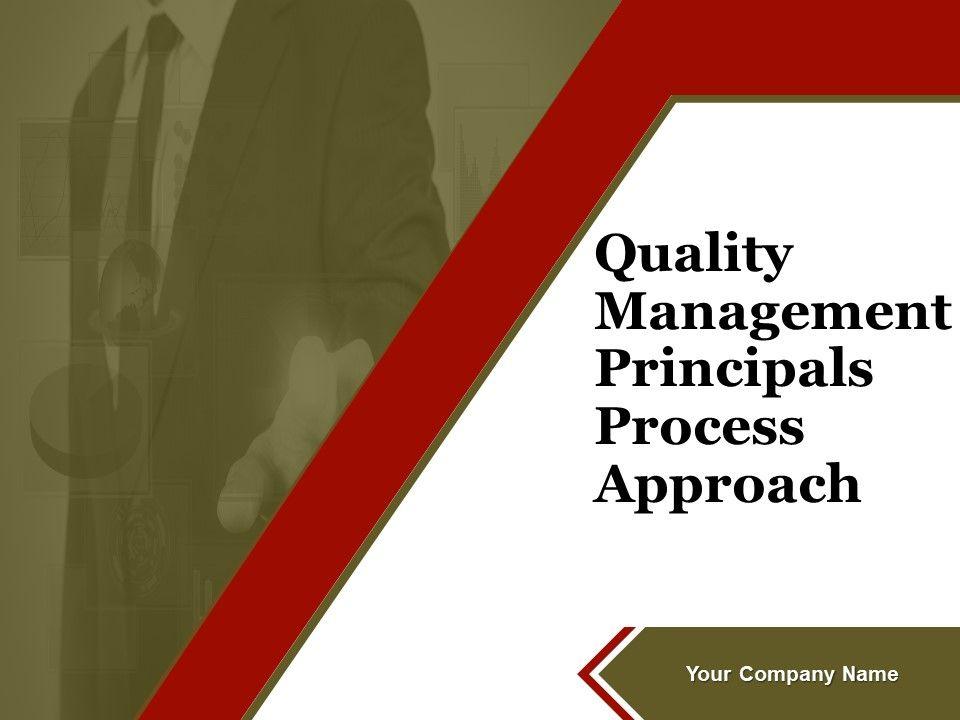 Quality Management Principals Process Approach

Your Company Name